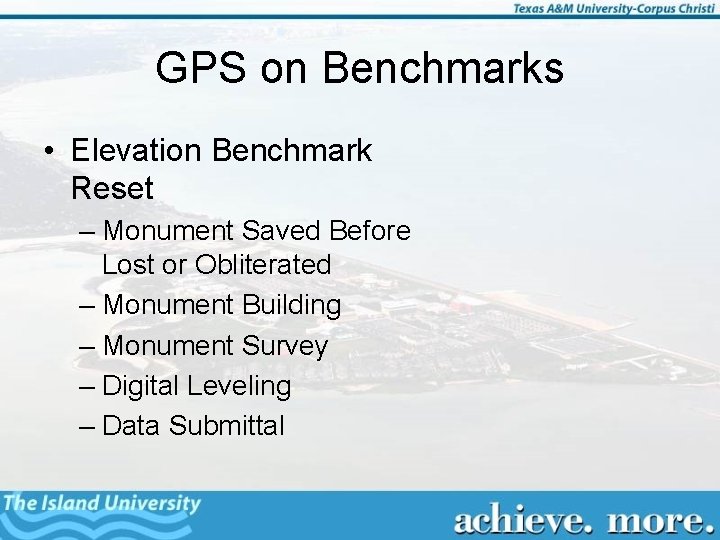 Texas A&M University-Corpus Christi

GPS on Benchmarks

• Elevation Benchmark Reset
– Monument Saved Before Lost or Obliterated
– Monument Building
– Monument Survey
– Digital Leveling
– Data Submittal

The Island University

achieve. more.